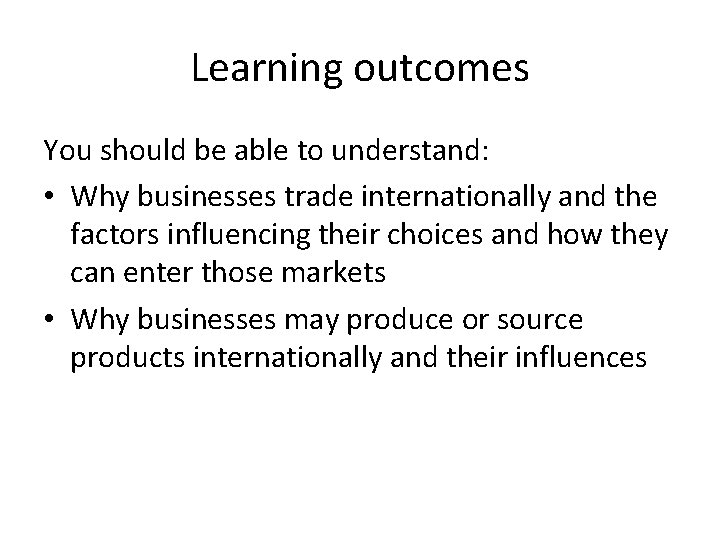 Learning outcomes

You should be able to understand:

• Why businesses trade internationally and the factors influencing their choices and how they can enter those markets

• Why businesses may produce or source products internationally and their influences